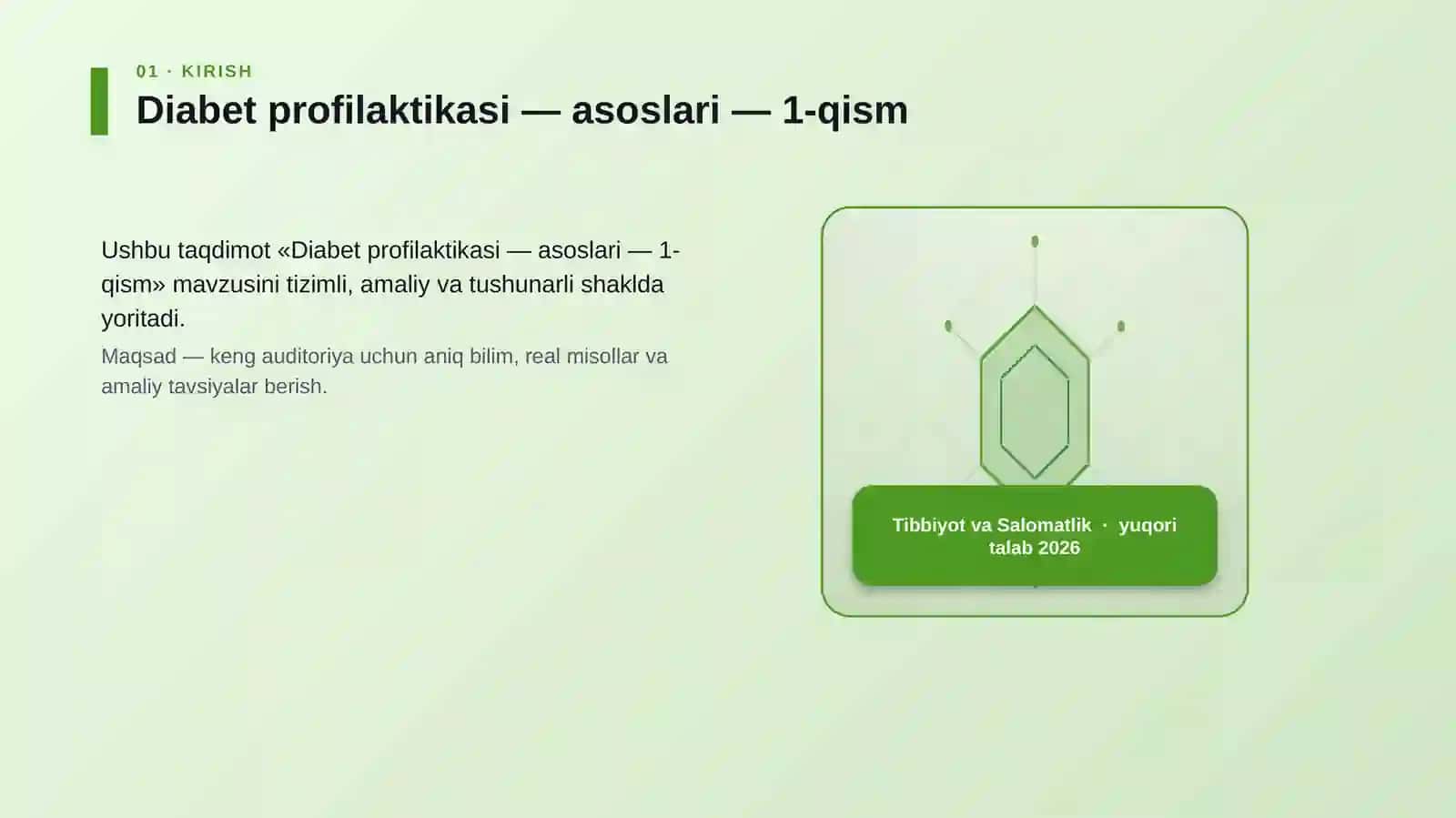 01 · KIRISH

Diabet profilaktikasi — asoslari — 1-qism

Ushbu taqdimot «Diabet profilaktikasi — asoslari — 1-qism» mavzusini tizimli, amaliy va tushunarli shaklda yoritadi.

Maqsad — keng auditoriya uchun aniq bilim, real misollar va amaliy tavsiyalar berish.

Tibbiyot va Salomatlik · yuqori talab 2026